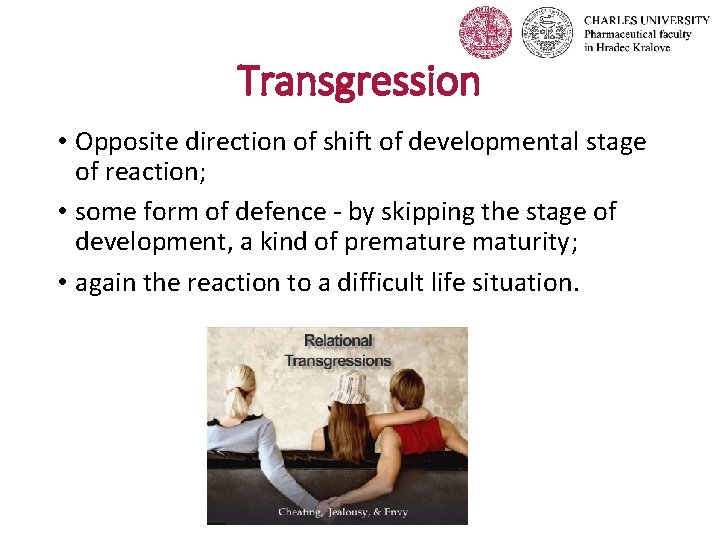 CHARLES UNIVERSITY
Pharmaceutical faculty
in Hradec Kralove

Transgression

• Opposite direction of shift of developmental stage of reaction;
• some form of defence - by skipping the stage of development, a kind of premature maturity;
• again the reaction to a difficult life situation.

Relational Transgressions

Cheating, Jealousy, & Envy